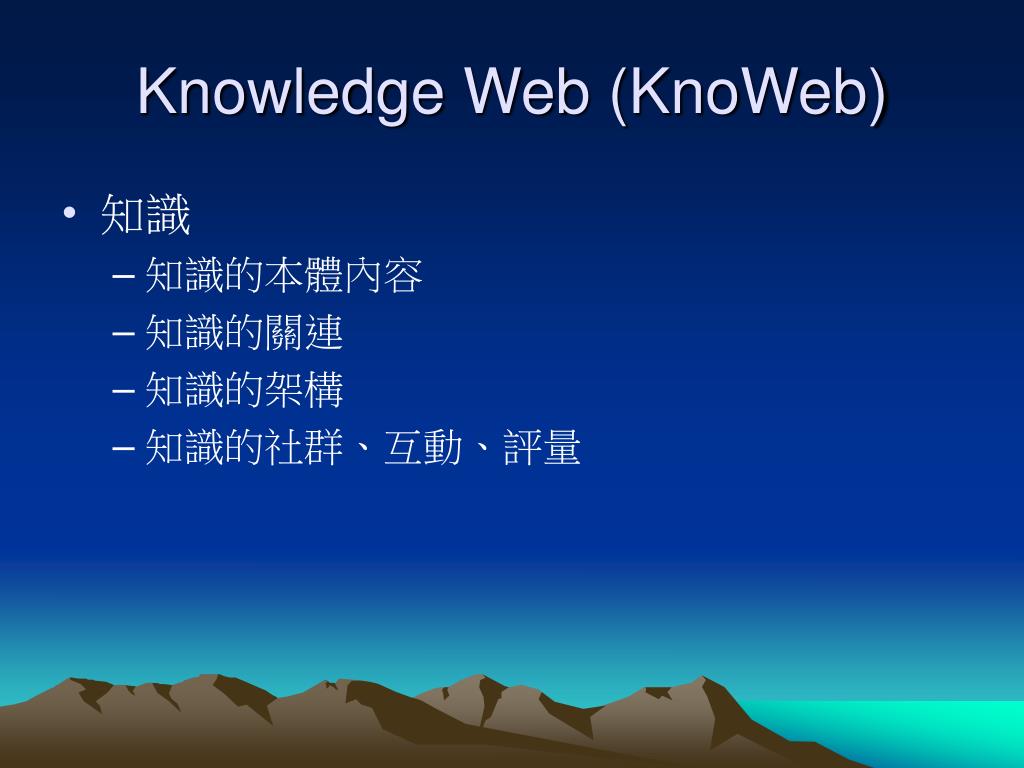 Knowledge Web (KnoWeb)

• 知識
– 知識的本體內容
– 知識的關連
– 知識的架構
– 知識的社群、互動、評量